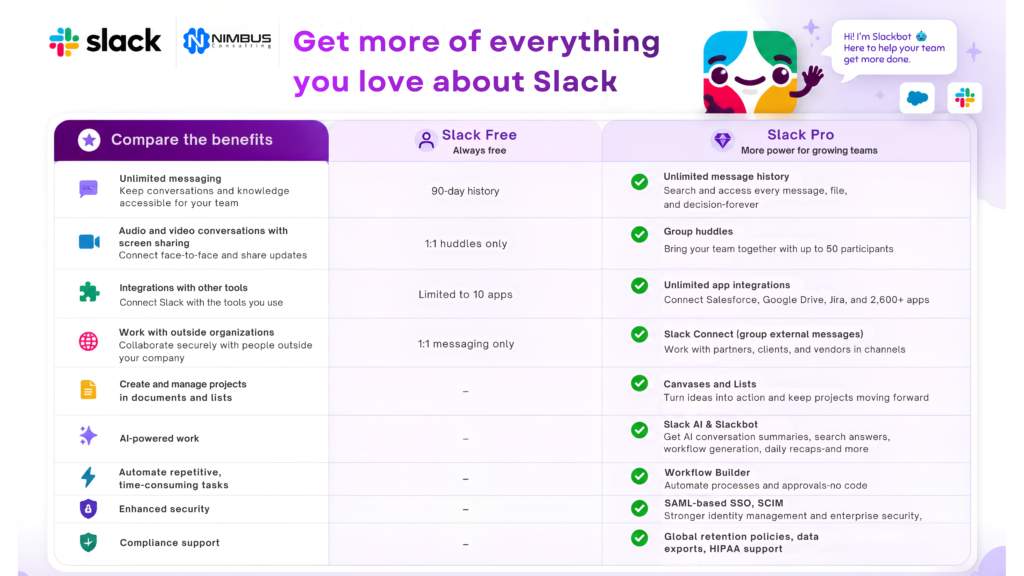 slack NIMBUS Consulting

Get more of everything you love about Slack

Hi! I'm Slackbot
Here to help your team get more done.

| Compare the benefits | Slack Free Always free | Slack Pro More power for growing teams |
|---|---|---|
| Unlimited messaging Keep conversations and knowledge accessible for your team | 90-day history | Unlimited message history Search and access every message, file, and decision-forever |
| Audio and video conversations with screen sharing Connect face-to-face and share updates | 1:1 huddles only | Group huddles Bring your team together with up to 50 participants |
| Integrations with other tools Connect Slack with the tools you use | Limited to 10 apps | Unlimited app integrations Connect Salesforce, Google Drive, Jira, and 2,600+ apps |
| Work with outside organizations Collaborate securely with people outside your company | 1:1 messaging only | Slack Connect (group external messages) Work with partners, clients, and vendors in channels |
| Create and manage projects in documents and lists | – | Canvases and Lists Turn ideas into action and keep projects moving forward |
| AI-powered work | – | Slack AI & Slackbot Get AI conversation summaries, search answers, workflow generation, daily recaps-and more |
| Automate repetitive, time-consuming tasks | – | Workflow Builder Automate processes and approvals-no code |
| Enhanced security | – | SAML-based SSO, SCIM Stronger identity management and enterprise security, |
| Compliance support | – | Global retention policies, data exports, HIPAA support |